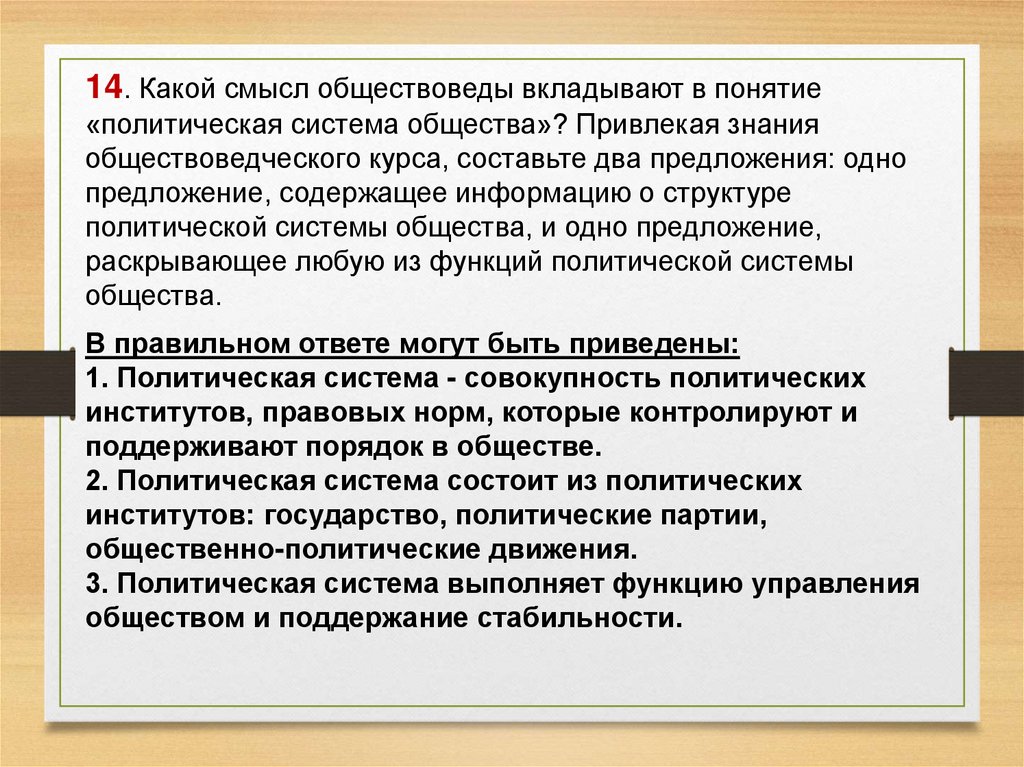 14. Какой смысл обществоведы вкладывают в понятие «политическая система общества»? Привлекая знания обществоведческого курса, составьте два предложения: одно предложение, содержащее информацию о структуре политической системы общества, и одно предложение, раскрывающее любую из функций политической системы общества.

В правильном ответе могут быть приведены:
1. Политическая система - совокупность политических институтов, правовых норм, которые контролируют и поддерживают порядок в обществе.
2. Политическая система состоит из политических институтов: государство, политические партии, общественно-политические движения.
3. Политическая система выполняет функцию управления обществом и поддержание стабильности.